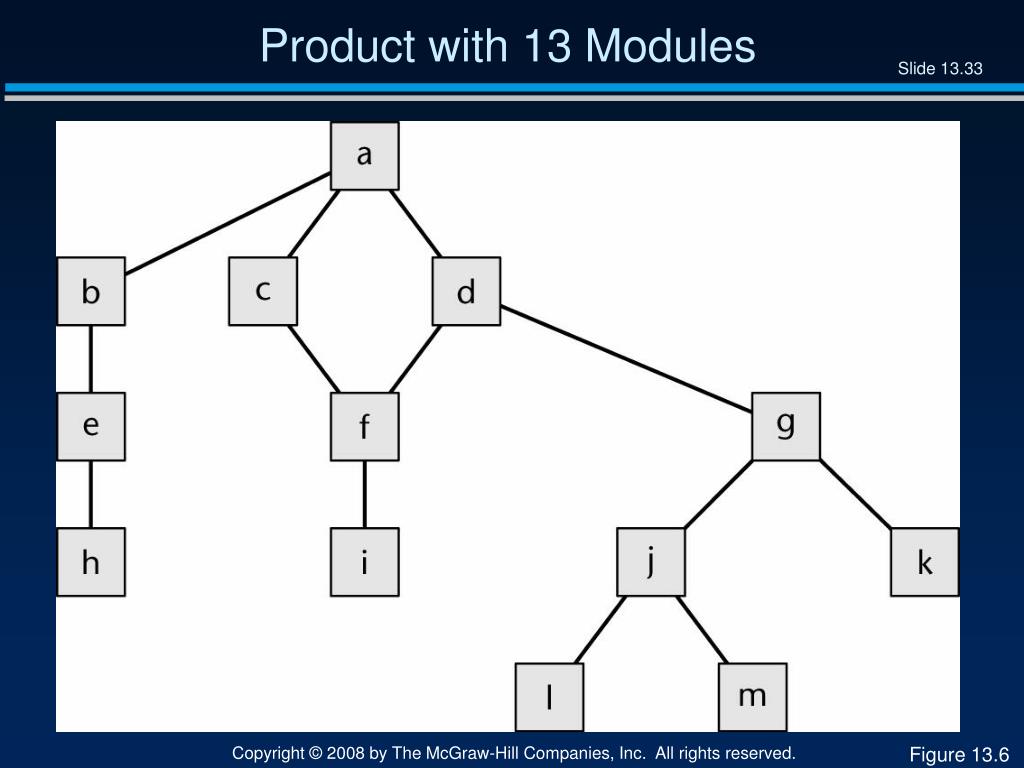 Product with 13 Modules

Slide 13.33

a

b

c

d

e

f

g

h

i

j

k

l

m

Copyright © 2008 by The McGraw-Hill Companies, Inc. All rights reserved.

Figure 13.6